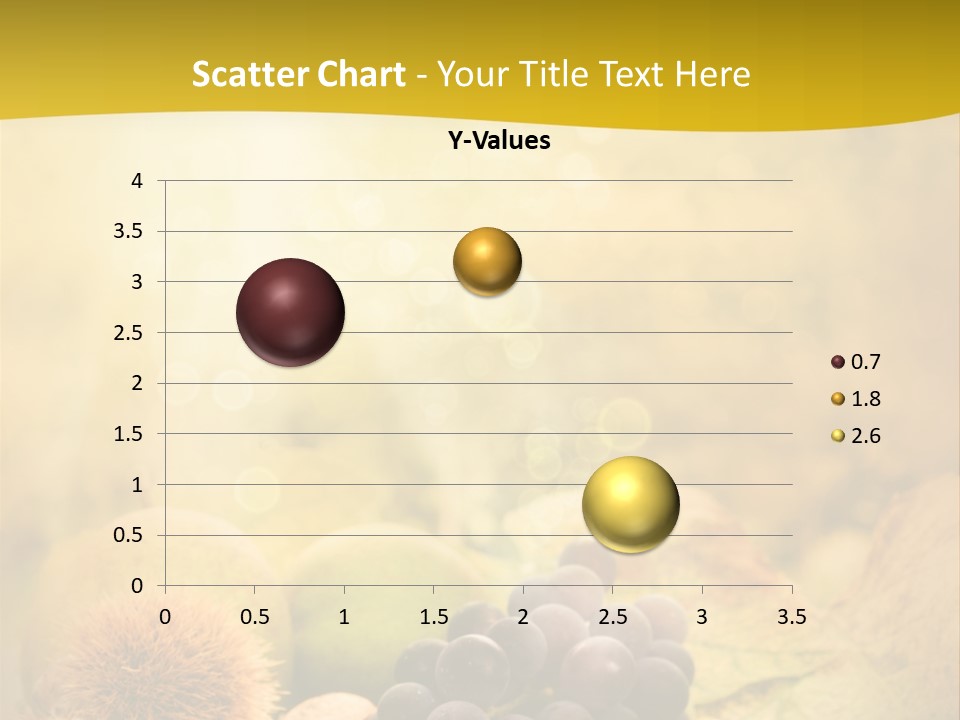 Scatter Chart - Your Title Text Here

Y-Values

4
3.5
3
2.5
2
1.5
1
0.5
0

0 0.5 1 1.5 2 2.5 3 3.5

0.7
1.8
2.6